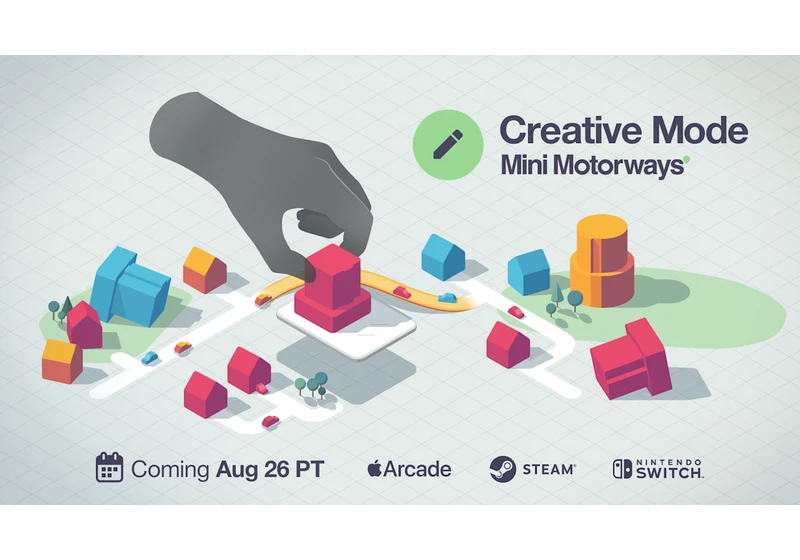 Creative Mode
Mini Motorways

Coming Aug 26 PT  Arcade  STEAM  NINTENDO SWITCH